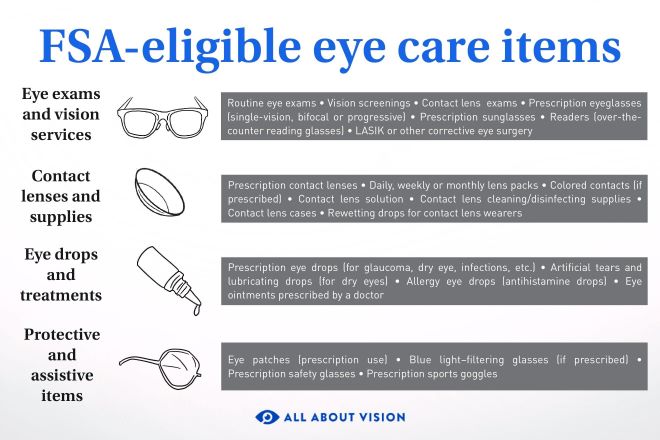 FSA-eligible eye care items

Eye exams and vision services

Routine eye exams • Vision screenings • Contact lens exams • Prescription eyeglasses (single-vision, bifocal or progressive) • Prescription sunglasses • Readers (over-the-counter reading glasses) • LASIK or other corrective eye surgery

Contact lenses and supplies

Prescription contact lenses • Daily, weekly or monthly lens packs • Colored contacts (if prescribed) • Contact lens solution • Contact lens cleaning/disinfecting supplies • Contact lens cases • Rewetting drops for contact lens wearers

Eye drops and treatments

Prescription eye drops (for glaucoma, dry eye, infections, etc.) • Artificial tears and lubricating drops (for dry eyes) • Allergy eye drops (antihistamine drops) • Eye ointments prescribed by a doctor

Protective and assistive items

Eye patches (prescription use) • Blue light-filtering glasses (if prescribed) • Prescription safety glasses • Prescription sports goggles

ALL ABOUT VISION